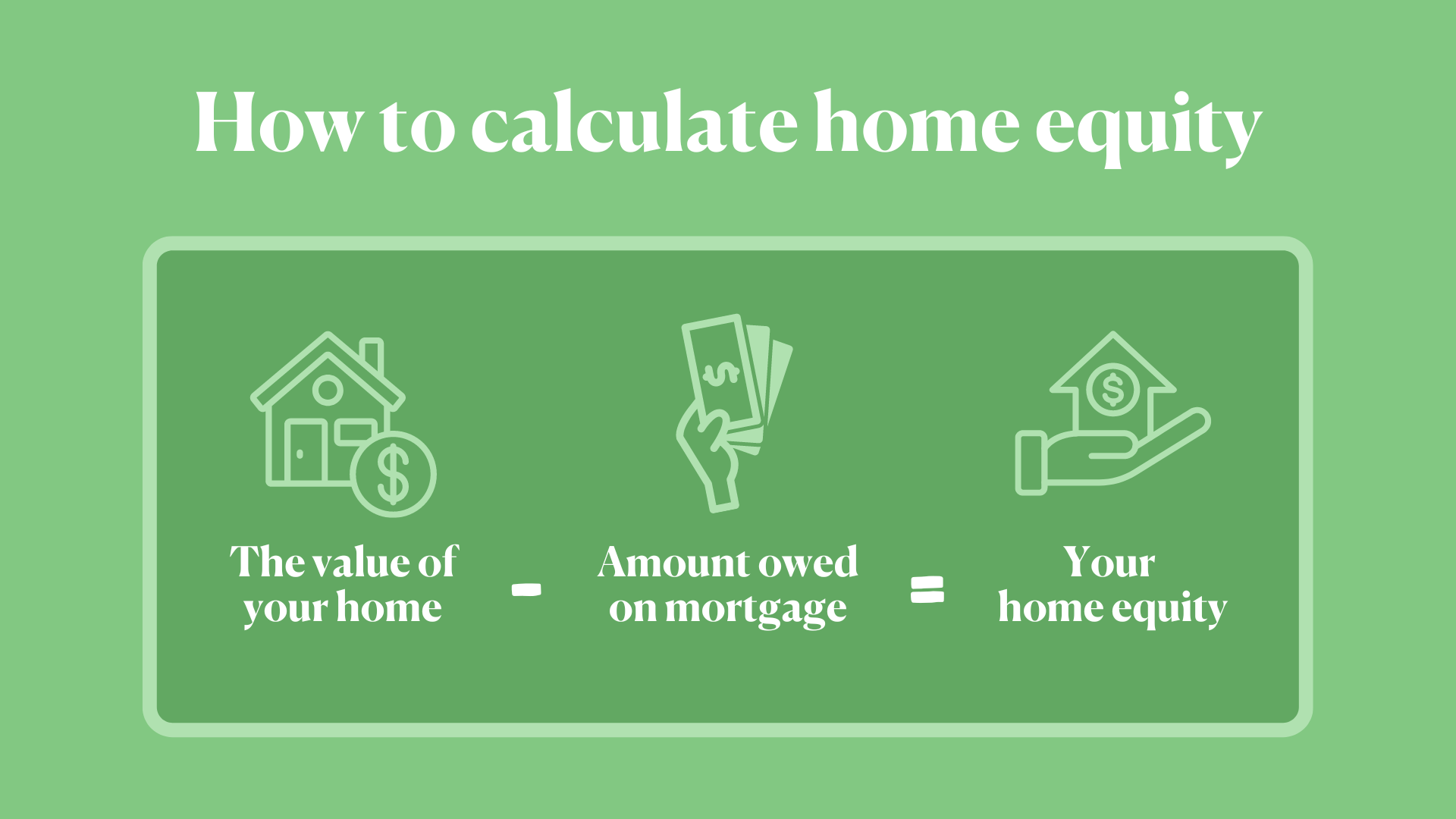 How to calculate home equity

The value of your home - Amount owed on mortgage = Your home equity